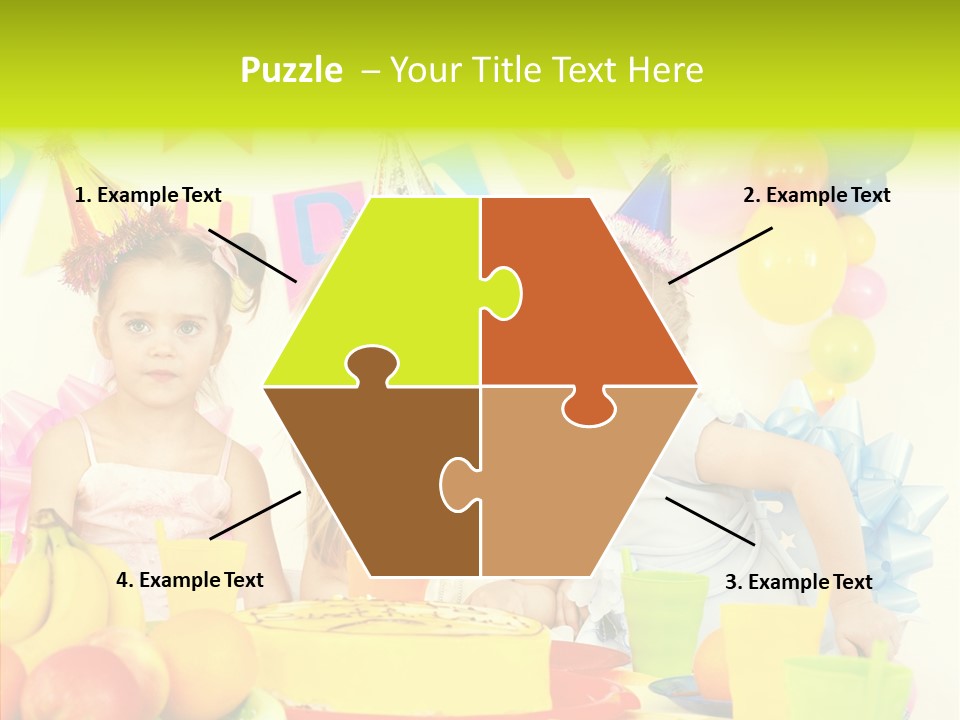 Puzzle – Your Title Text Here

1. Example Text

2. Example Text

4. Example Text

3. Example Text